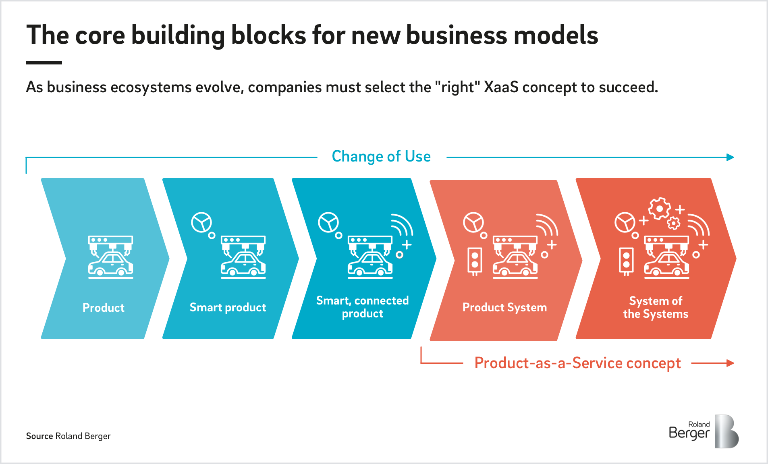 The core building blocks for new business models

As business ecosystems evolve, companies must select the "right" XaaS concept to succeed.

Change of Use

Product

Smart product

Smart, connected product

Product System

System of the Systems

Product-as-a-Service concept

Source Roland Berger

Roland Berger